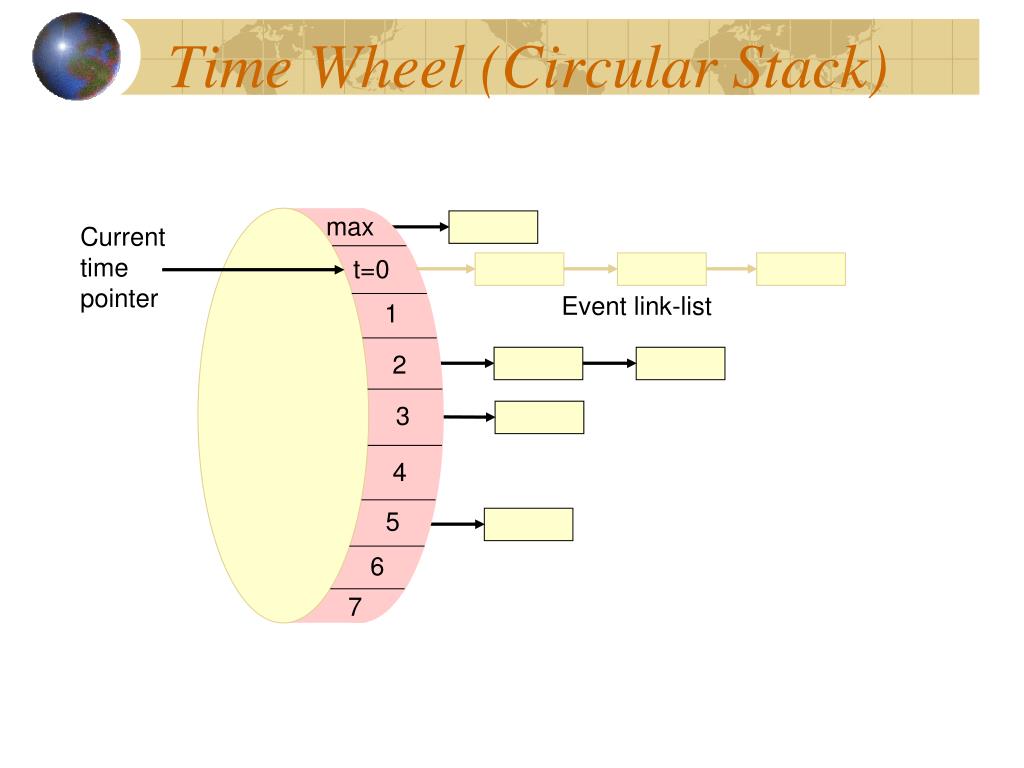 Time Wheel (Circular Stack)

Current time pointer

max
t=0
1
2
3
4
5
6
7

Event link-list